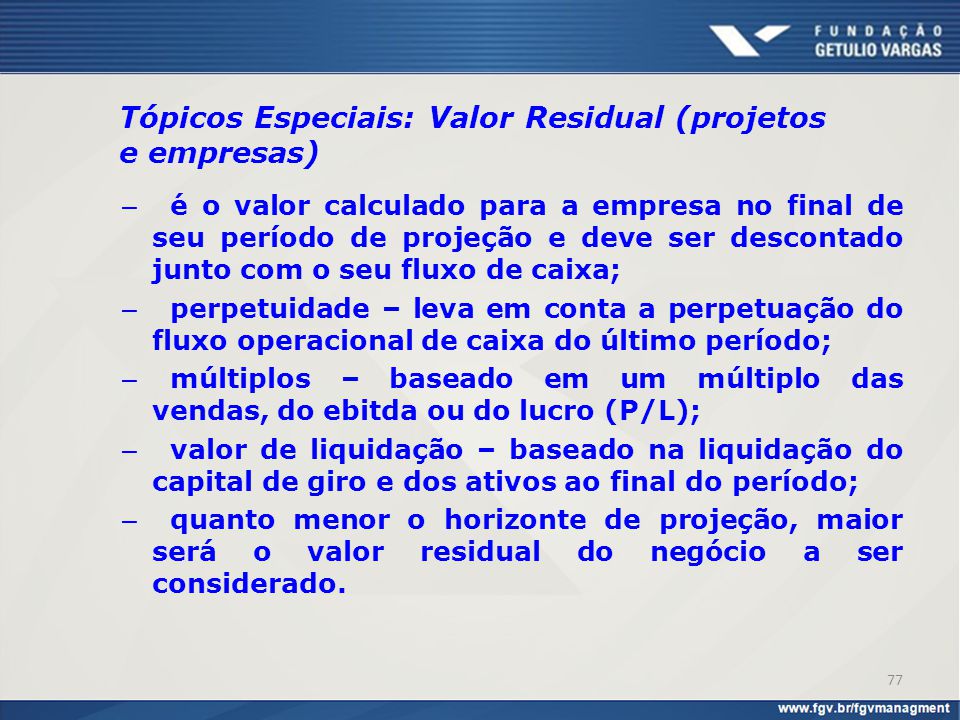 FUNDAÇÃO
GETULIO VARGAS

Tópicos Especiais: Valor Residual (projetos e empresas)

– é o valor calculado para a empresa no final de seu período de projeção e deve ser descontado junto com o seu fluxo de caixa;

– perpetuidade – leva em conta a perpetuação do fluxo operacional de caixa do último período;

– múltiplos – baseado em um múltiplo das vendas, do ebitda ou do lucro (P/L);

– valor de liquidação – baseado na liquidação do capital de giro e dos ativos ao final do período;

– quanto menor o horizonte de projeção, maior será o valor residual do negócio a ser considerado.

77

www.fgv.br/fgvmanagment